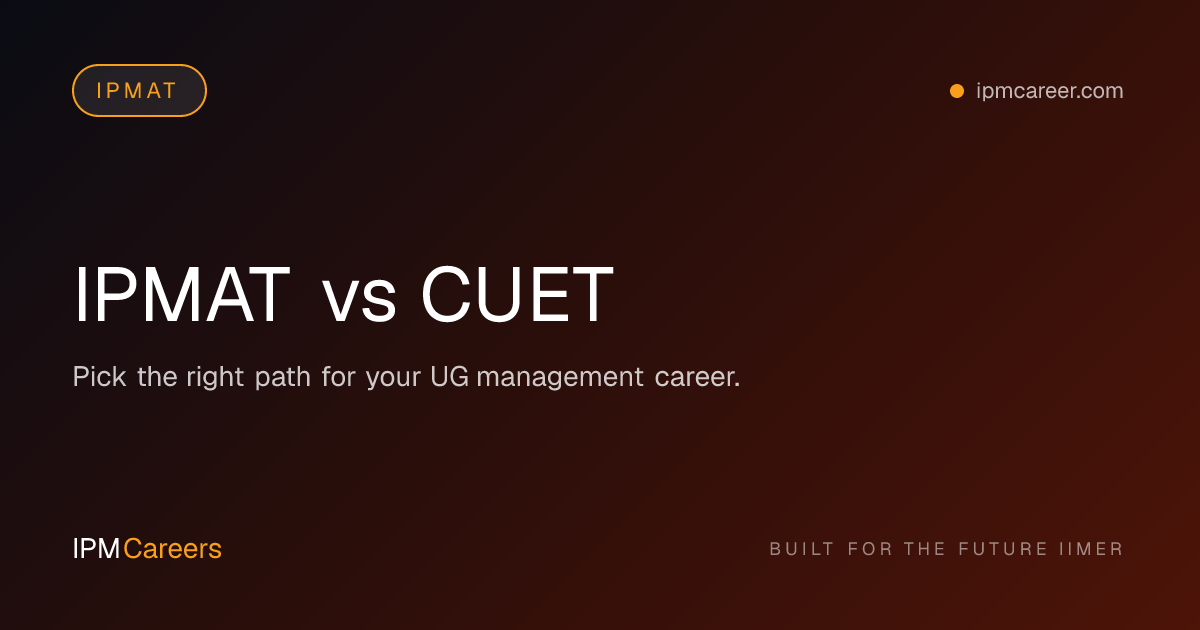 IPMAT

ipmcareer.com

IPMAT vs CUET

Pick the right path for your UG management career.

IPMCareers

BUILT FOR THE FUTURE IIMER